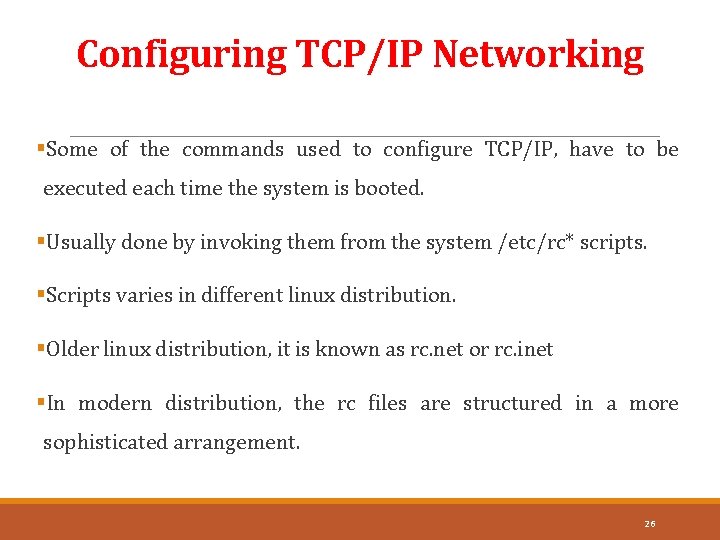 Configuring TCP/IP Networking

▪Some of the commands used to configure TCP/IP, have to be executed each time the system is booted.

▪Usually done by invoking them from the system /etc/rc* scripts.

▪Scripts varies in different linux distribution.

▪Older linux distribution, it is known as rc.net or rc.inet

▪In modern distribution, the rc files are structured in a more sophisticated arrangement.

26